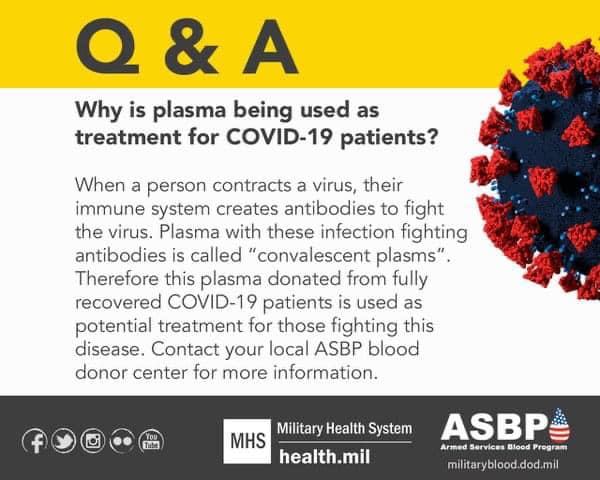 Q & A

Why is plasma being used as treatment for COVID-19 patients?

When a person contracts a virus, their immune system creates antibodies to fight the virus. Plasma with these infection fighting antibodies is called "convalescent plasms". Therefore this plasma donated from fully recovered COVID-19 patients is used as potential treatment for those fighting this disease. Contact your local ASBP blood donor center for more information.

You Tube

MHS Military Health System
health.mil

ASBP
Armed Services Blood Program
militaryblood.dod.mil